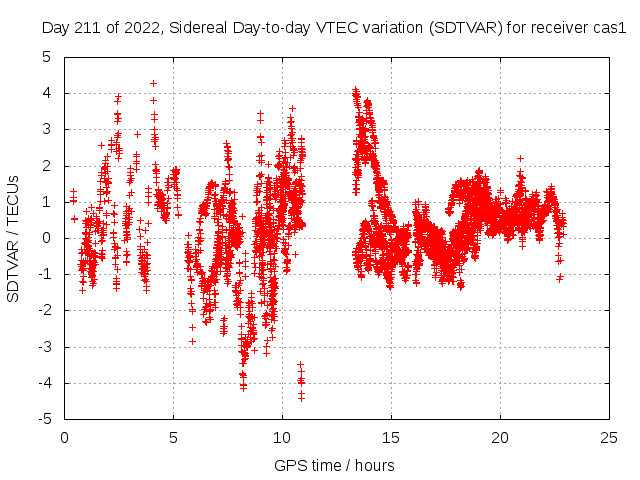 Day 211 of 2022, Sidereal Day-to-day VTEC variation (SDTVAR) for receiver cas1

SDTVAR / TECUs

5
4
3
2
1
0
-1
-2
-3
-4
-5

0
5
10
15
20
25

GPS time / hours